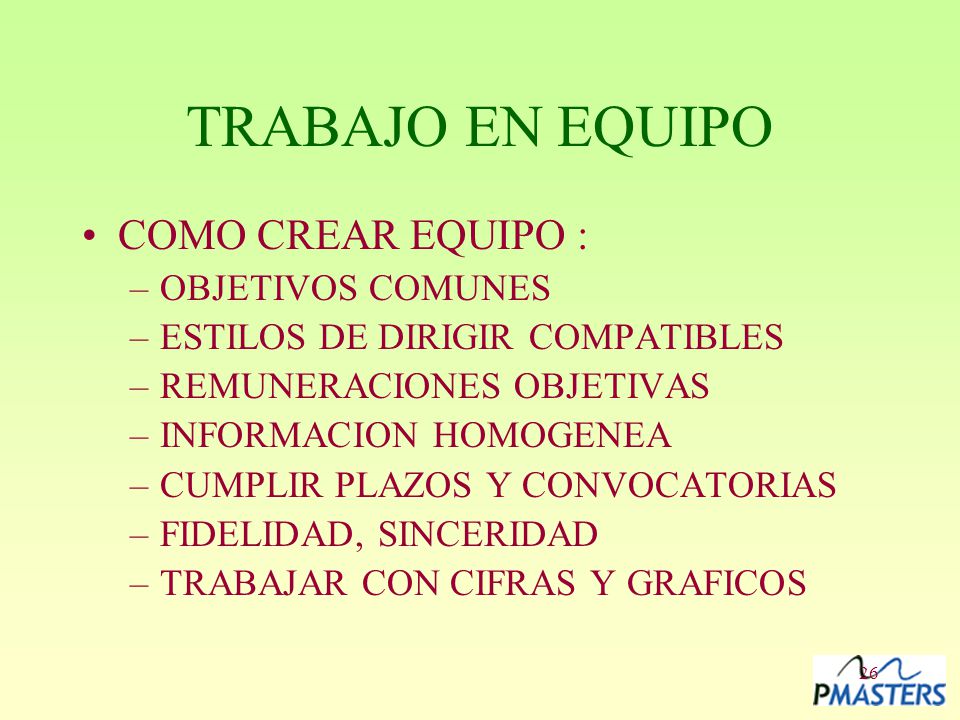 TRABAJO EN EQUIPO

• COMO CREAR EQUIPO :
– OBJETIVOS COMUNES
– ESTILOS DE DIRIGIR COMPATIBLES
– REMUNERACIONES OBJETIVAS
– INFORMACION HOMOGENEA
– CUMPLIR PLAZOS Y CONVOCATORIAS
– FIDELIDAD, SINCERIDAD
– TRABAJAR CON CIFRAS Y GRAFICOS

26

PMASTERS